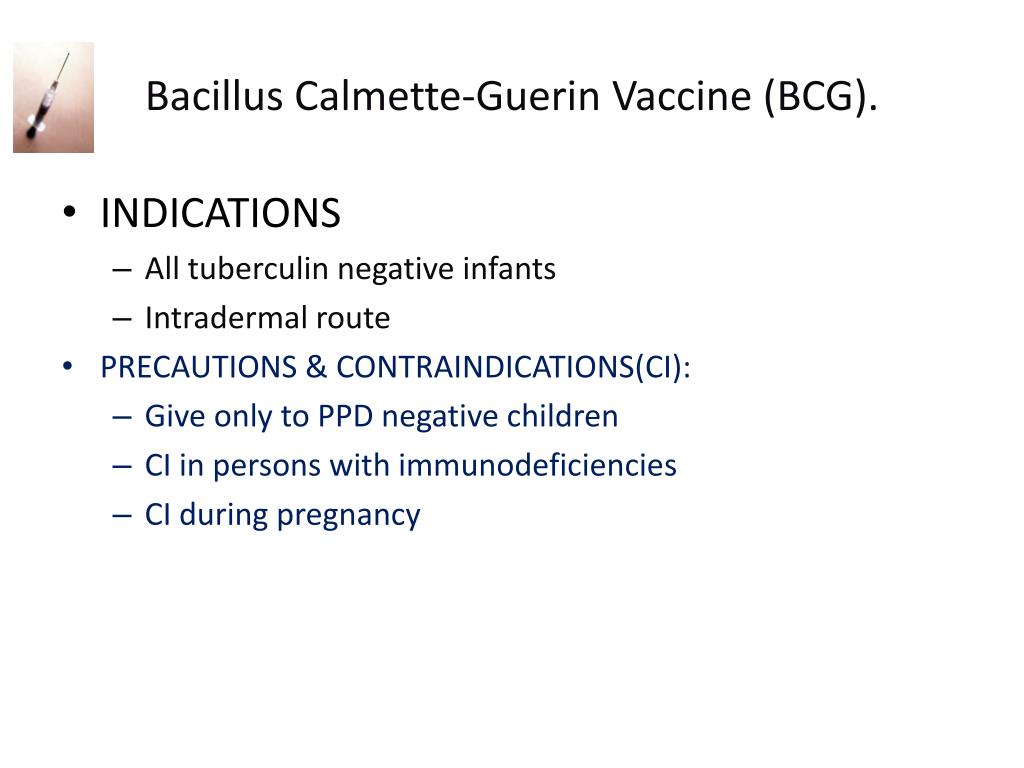 Bacillus Calmette-Guerin Vaccine (BCG).

• INDICATIONS
– All tuberculin negative infants
– Intradermal route
• PRECAUTIONS & CONTRAINDICATIONS(CI):
– Give only to PPD negative children
– CI in persons with immunodeficiencies
– CI during pregnancy